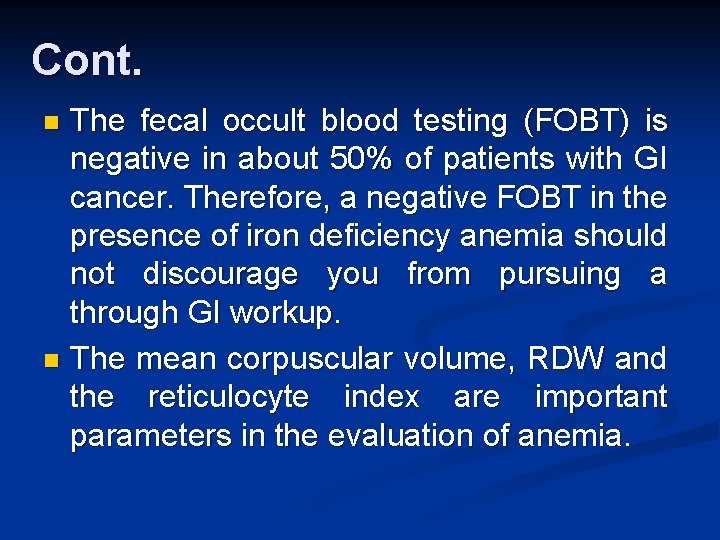 Cont.

The fecal occult blood testing (FOBT) is negative in about 50% of patients with GI cancer. Therefore, a negative FOBT in the presence of iron deficiency anemia should not discourage you from pursuing a through GI workup.

The mean corpuscular volume, RDW and the reticulocyte index are important parameters in the evaluation of anemia.